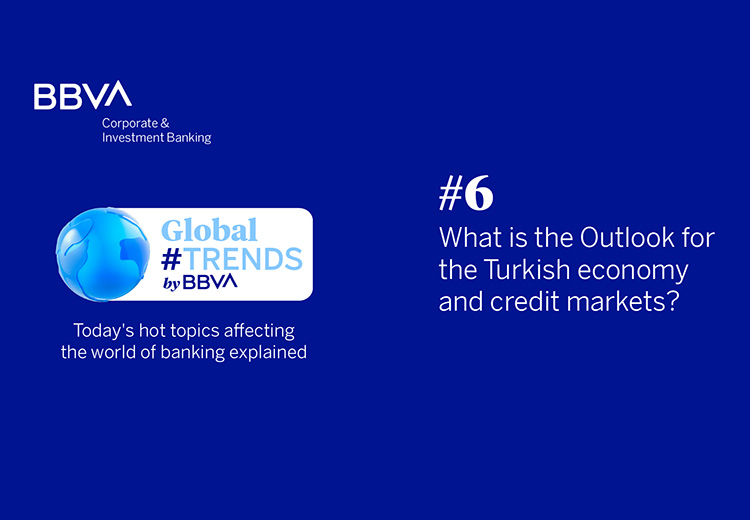 BBVA
Corporate & Investment Banking

Global #TRENDS by BBVA

Today's hot topics affecting the world of banking explained

#6
What is the Outlook for the Turkish economy and credit markets?